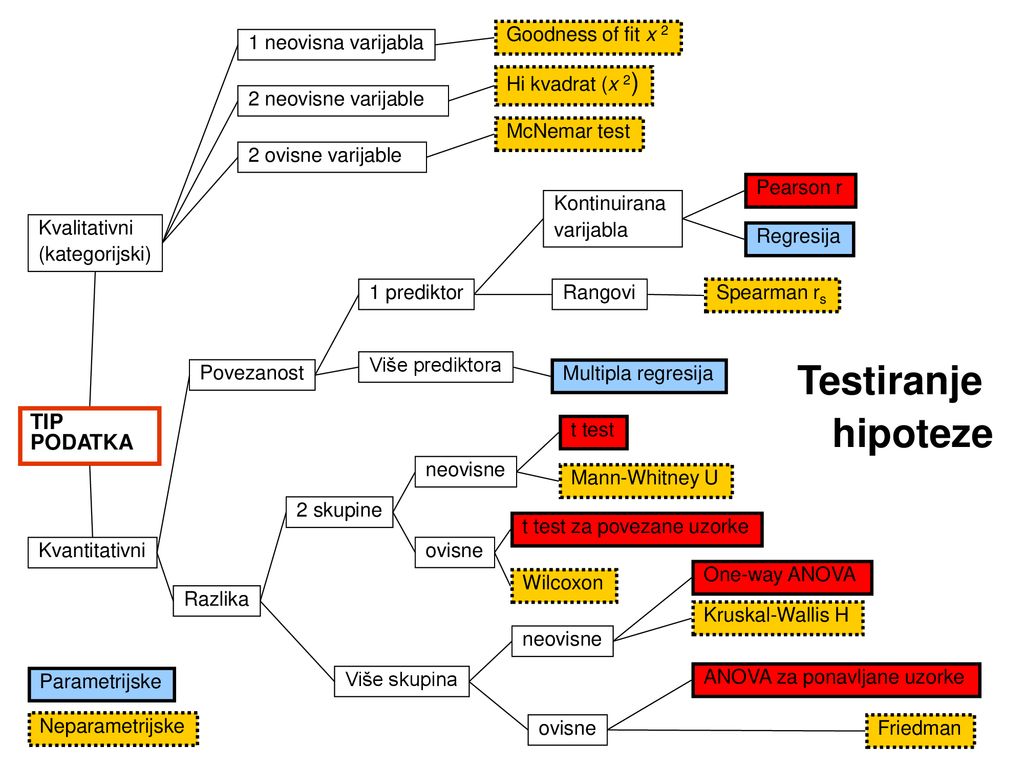 Testiranje hipoteze

TIP PODATKA

Kvalitativni (kategorijski)

1 neovisna varijabla

Goodness of fit $x^2$

2 neovisne varijable

Hi kvadrat ($x^2$)

2 ovisne varijable

McNemar test

Kvantitativni

Povezanost

1 prediktor

Kontinuirana varijabla

Pearson r

Regresija

Rangovi

Spearman $r_s$

Više prediktora

Multipla regresija

Razlika

2 skupine

neovisne

t test

Mann-Whitney U

ovisne

t test za povezane uzorke

Wilcoxon

Više skupina

neovisne

One-way ANOVA

Kruskal-Wallis H

ovisne

ANOVA za ponavljane uzorke

Friedman

Parametrijske

Neparametrijske